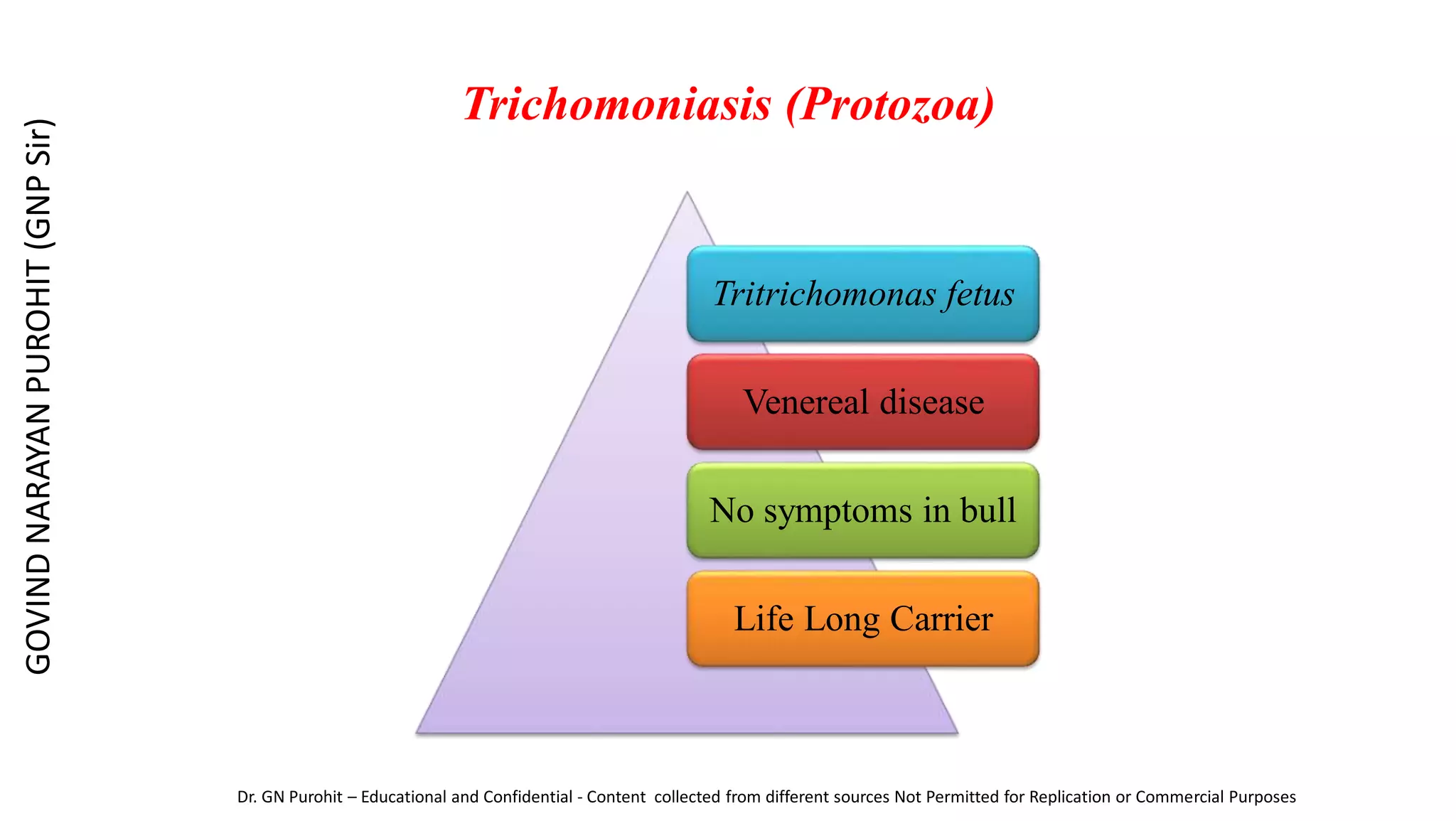 GOVIND NARAYAN PUROHIT (GNP Sir)

Trichomoniasis (Protozoa)

Tritrichomonas fetus

Venereal disease

No symptoms in bull

Life Long Carrier

Dr. GN Purohit – Educational and Confidential - Content collected from different sources Not Permitted for Replication or Commercial Purposes